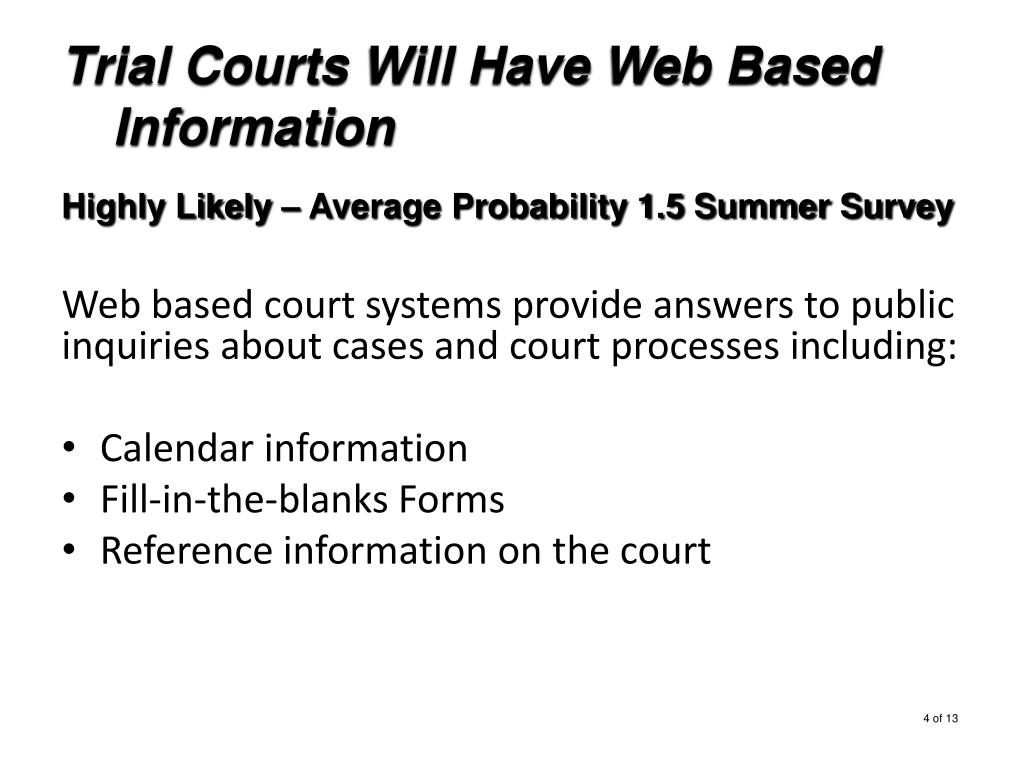 Trial Courts Will Have Web Based Information

Highly Likely – Average Probability 1.5 Summer Survey

Web based court systems provide answers to public inquiries about cases and court processes including:

• Calendar information
• Fill-in-the-blanks Forms
• Reference information on the court

4 of 13